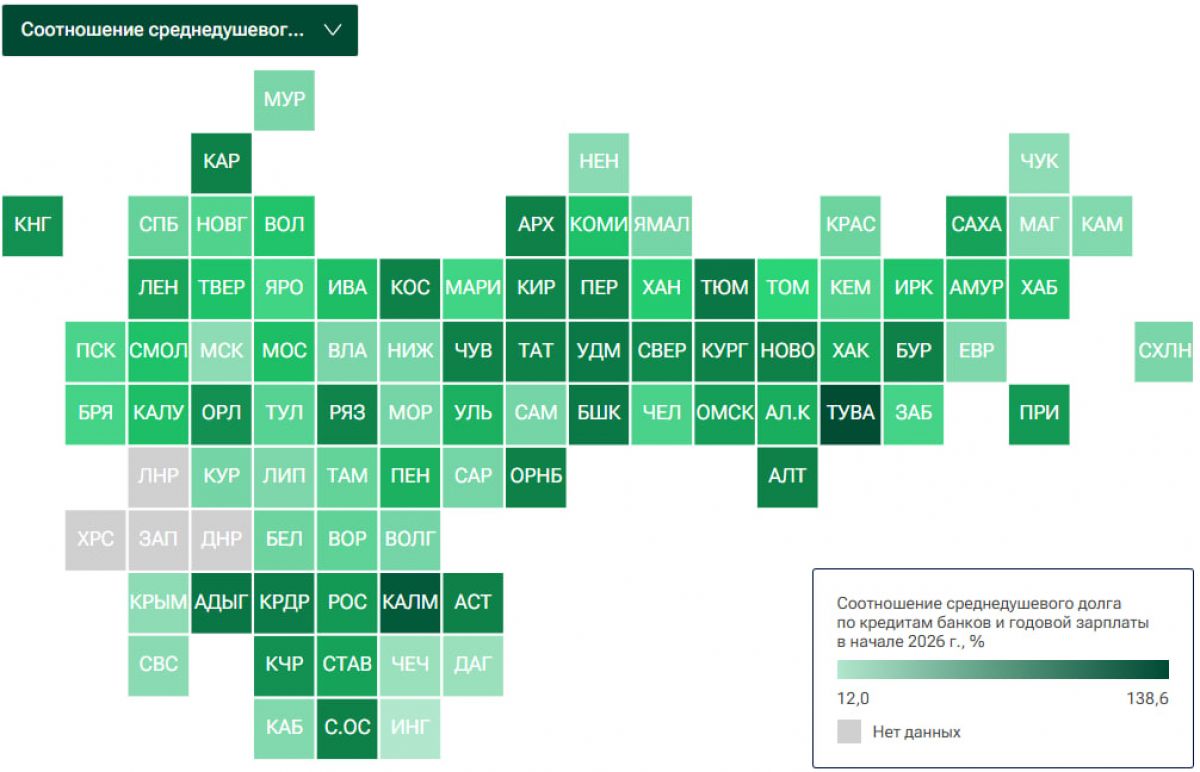 Соотношение среднедушевог...

МУР

КАР

НЕН

ЧУК

КНГ СПБ НОВГ ВОЛ АРХ КОМИ ЯМАЛ КРАС САХА МАГ КАМ

ЛЕН ТВЕР ЯРО ИВА КОС МАРИ КИР ПЕР ХАН ТЮМ ТОМ КЕМ ИРК АМУР ХАБ

ПСК СМОЛ МСК МОС ВЛА НИЖ ЧУВ ТАТ УДМ СВЕР КУРГ НОВО ХАК БУР ЕВР СХЛН

БРЯ КАЛУ ОРЛ ТУЛ РЯЗ МОР УЛЬ САМ БШК ЧЕЛ ОМСК АЛ.К ТУВА ЗАБ ПРИ

ЛНР КУР ЛИП ТАМ ПЕН САР ОРНБ АЛТ

ХРС ЗАП ДНР БЕЛ ВОР ВОЛГ

КРЫМ АДЫГ КРДР РОС КАЛМ АСТ

СВС КЧР СТАВ ЧЕЧ ДАГ

КАБ С.ОС ИНГ

Соотношение среднедушевого долга по кредитам банков и годовой зарплаты в начале 2026 г., %

12,0

138,6

Нет данных